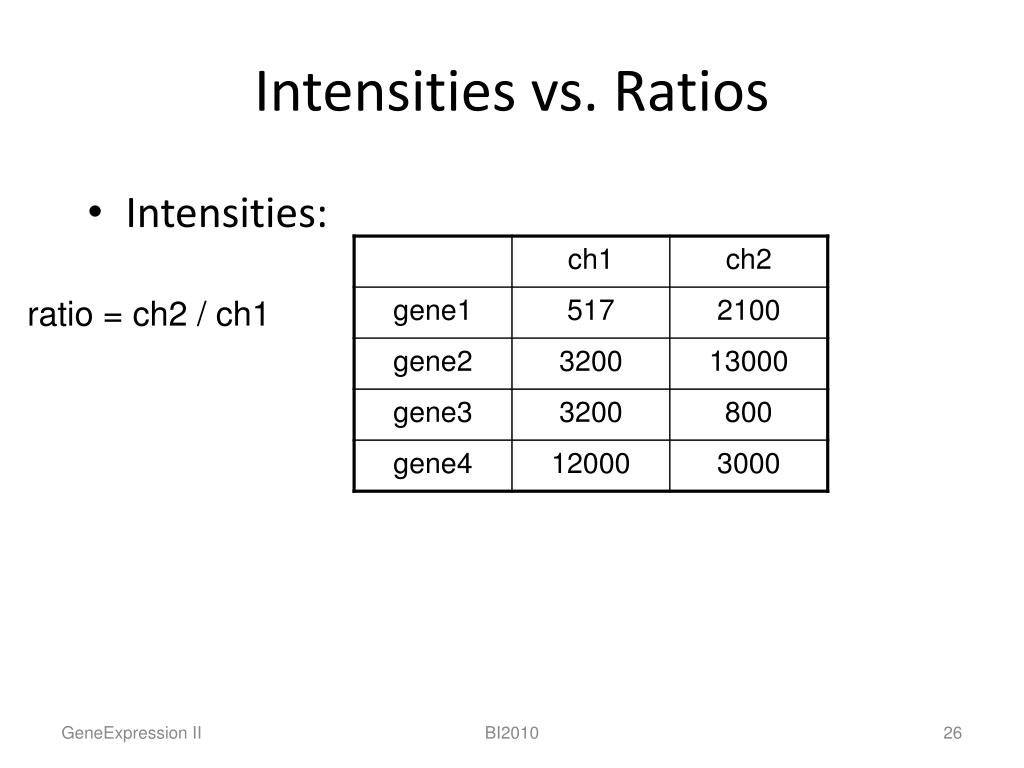 Intensities vs. Ratios

• Intensities:

ratio = ch2 / ch1

| | ch1 | ch2 |
|---|---|---|
| gene1 | 517 | 2100 |
| gene2 | 3200 | 13000 |
| gene3 | 3200 | 800 |
| gene4 | 12000 | 3000 |

GeneExpression II

BI2010

26